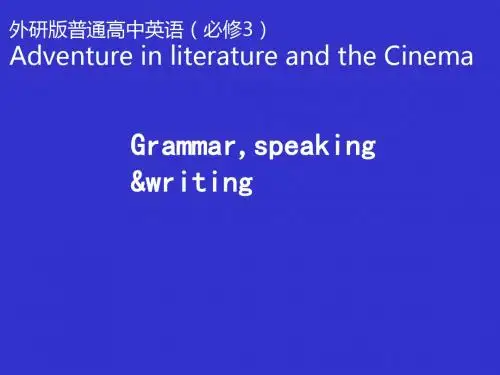 外研版普通高中英语（必修3）
Adventure in literature and the Cinema

Grammar,speaking
&writing